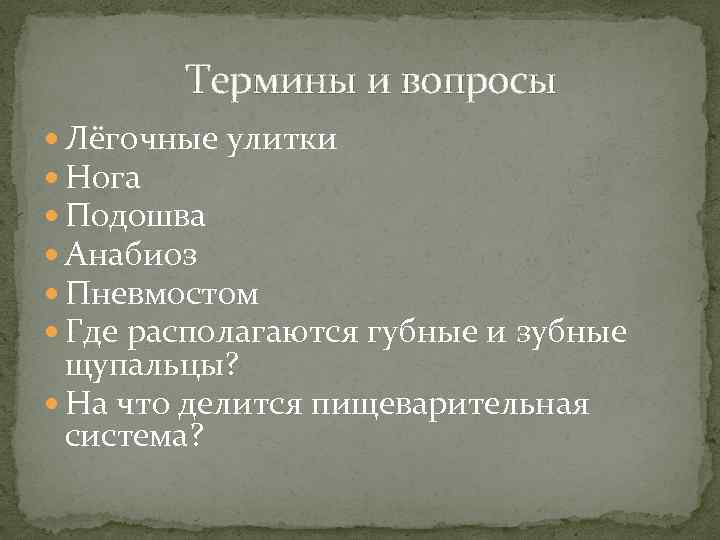 Термины и вопросы

Лёгочные улитки
Нога
Подошва
Анабиоз
Пневмостом
Где располагаются губные и зубные щупальцы?
На что делится пищеварительная система?